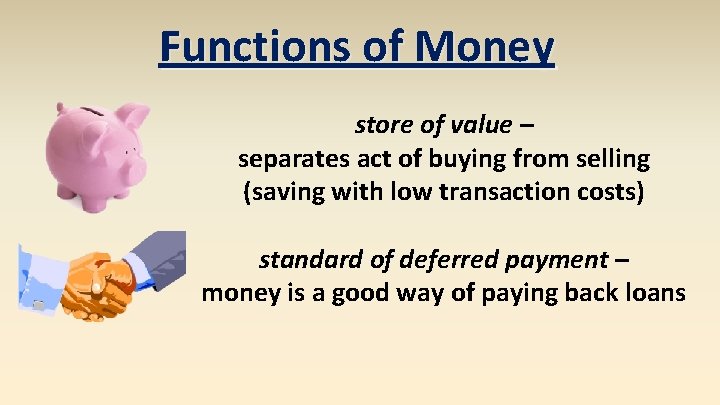 Functions of Money

store of value – separates act of buying from selling (saving with low transaction costs)

standard of deferred payment – money is a good way of paying back loans